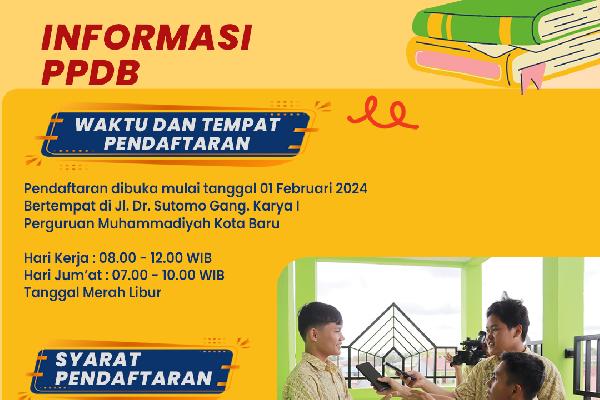 INFORMASI PPDB

WAKTU DAN TEMPAT PENDAFTARAN

Pendaftaran dibuka mulai tanggal 01 Februari 2024
Bertempat di Jl. Dr. Sutomo Gang. Karya I
Perguruan Muhammadiyah Kota Baru

Hari Kerja : 08.00 - 12.00 WIB
Hari Jum'at : 07.00 - 10.00 WIB
Tanggal Merah Libur

SYARAT PENDAFTARAN